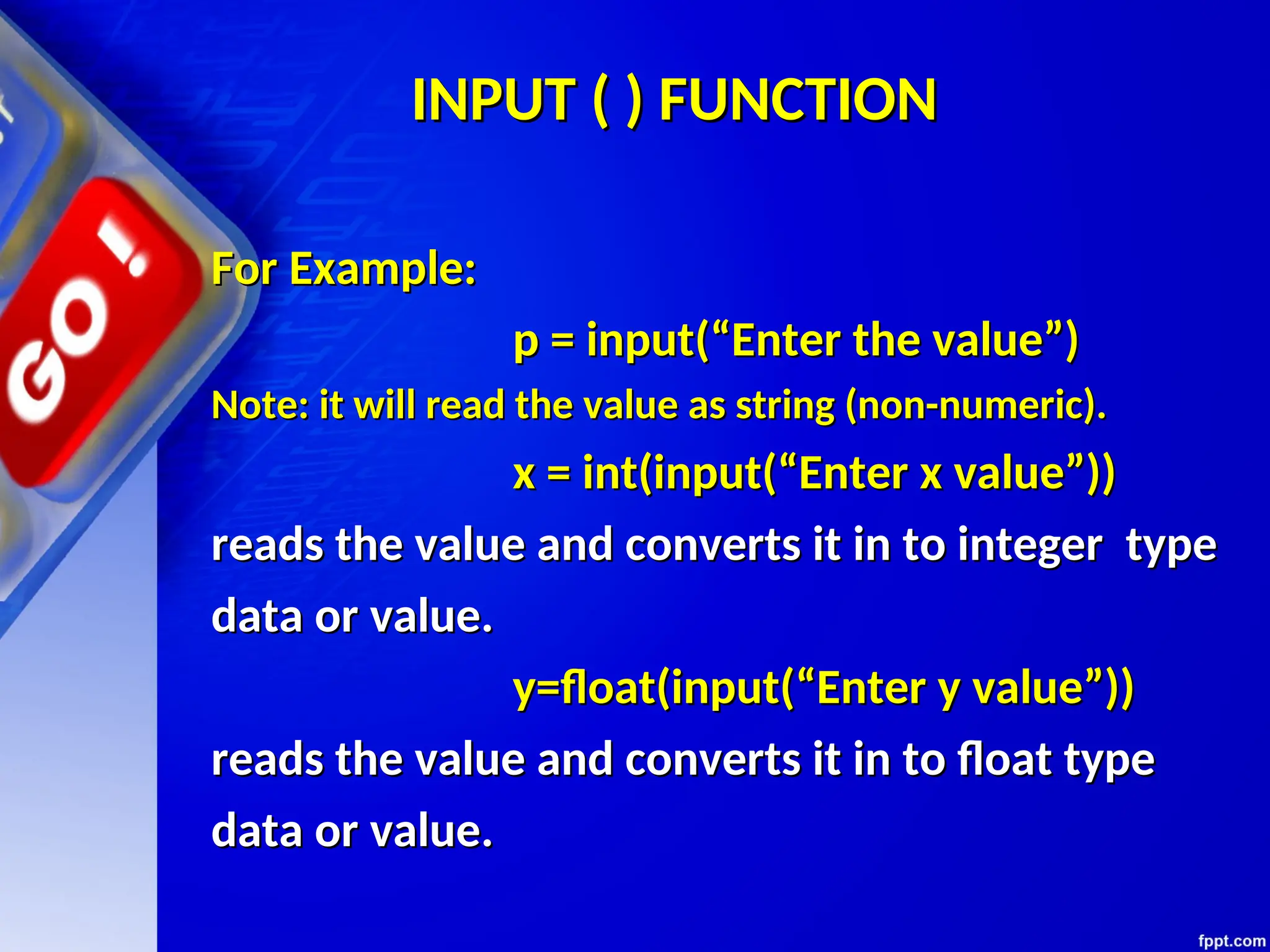 GO!

INPUT ( ) FUNCTION

For Example:

p = input(“Enter the value”)

Note: it will read the value as string (non-numeric).

x = int(input(“Enter x value”))

reads the value and converts it in to integer type data or value.

y=float(input(“Enter y value”))

reads the value and converts it in to float type data or value.

fppt.com